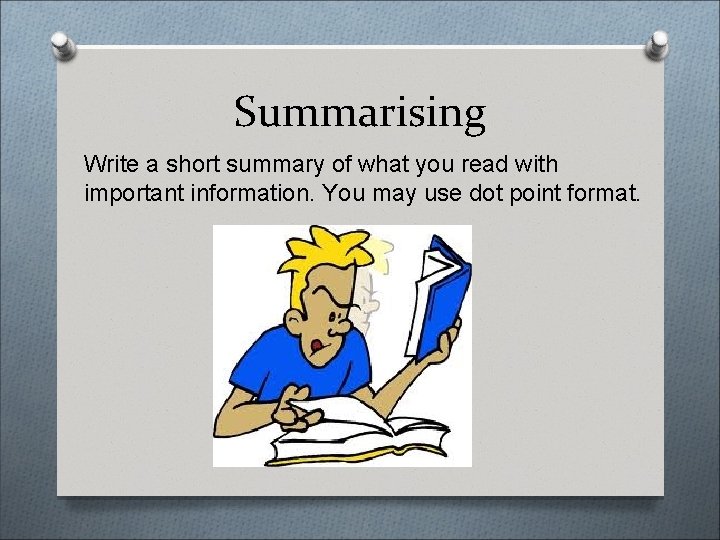 Summarising

Write a short summary of what you read with important information. You may use dot point format.